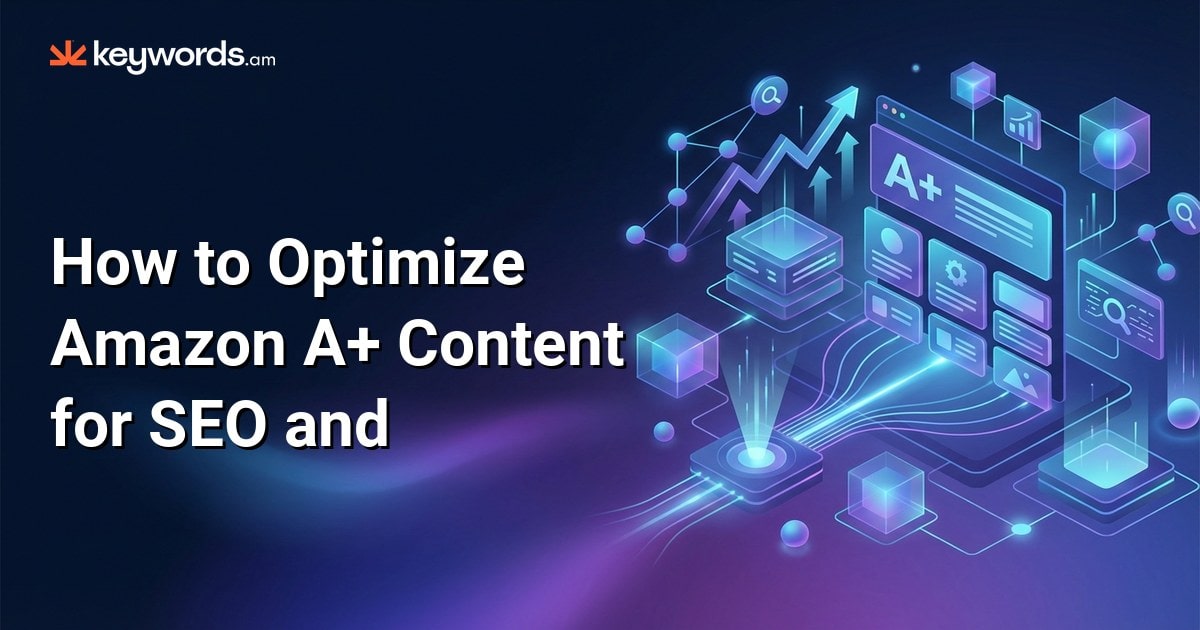 keywords.am

How to Optimize Amazon A+ Content for SEO and

A+